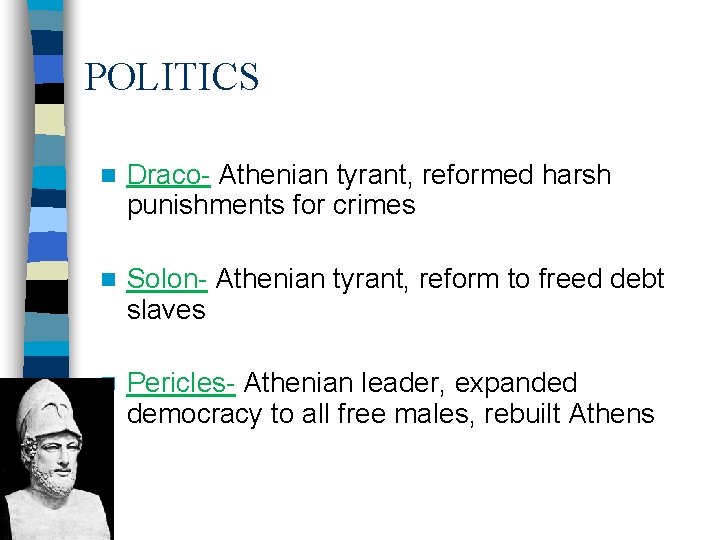 POLITICS

Draco- Athenian tyrant, reformed harsh punishments for crimes

Solon- Athenian tyrant, reform to freed debt slaves

Pericles- Athenian leader, expanded democracy to all free males, rebuilt Athens